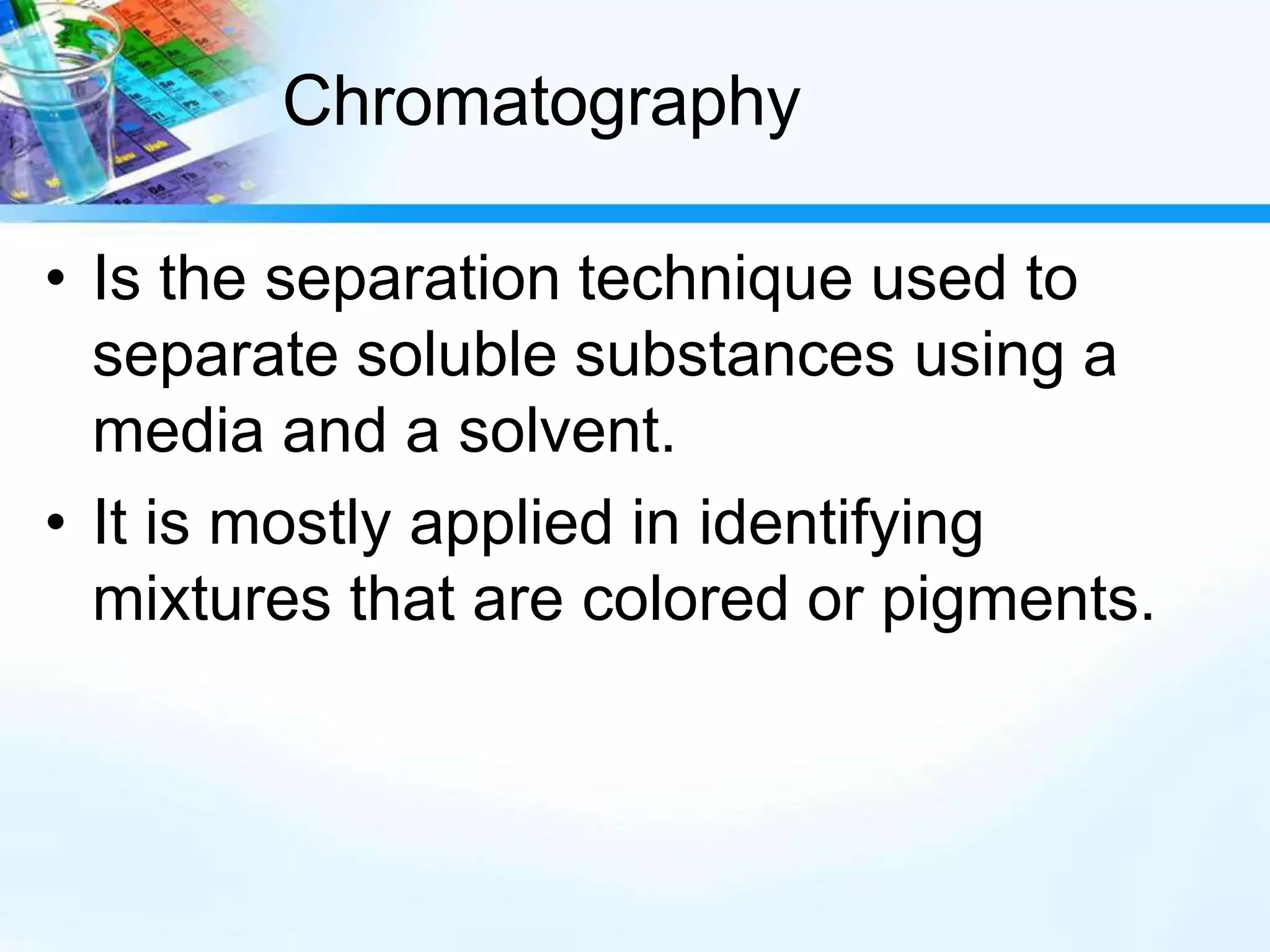 Chromatography

• Is the separation technique used to separate soluble substances using a media and a solvent.
• It is mostly applied in identifying mixtures that are colored or pigments.